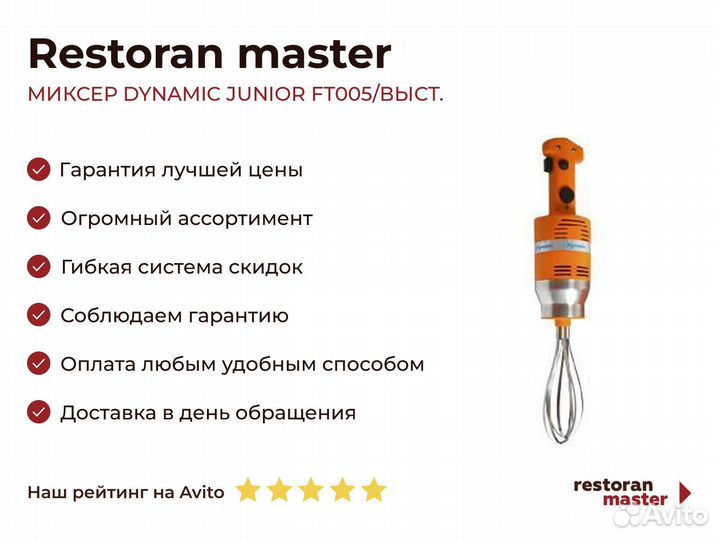 Restoran master

МИКСЕР DYNAMIC JUNIOR FT005/ВЫСТ.

Гарантия лучшей цены

Огромный ассортимент

Гибкая система скидок

Соблюдаем гарантию

Оплата любым удобным способом

Доставка в день обращения

Dynamic Dynamic

Наш рейтинг на Avito

restoran master

Avito